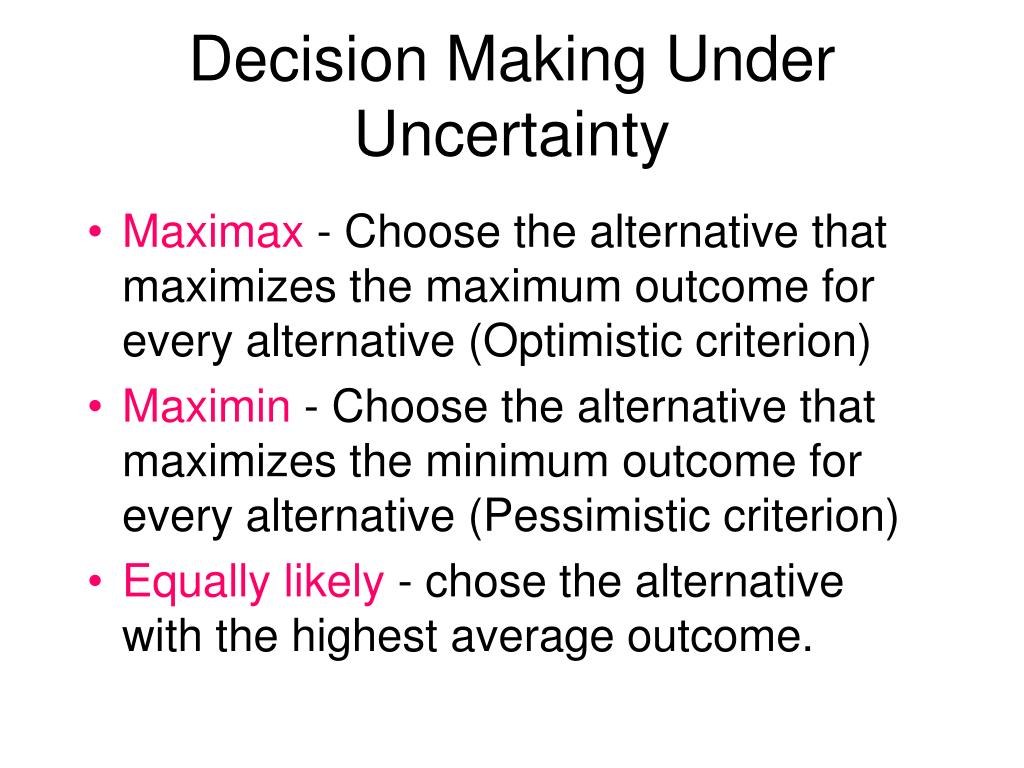 Decision Making Under Uncertainty

• Maximax - Choose the alternative that maximizes the maximum outcome for every alternative (Optimistic criterion)
• Maximin - Choose the alternative that maximizes the minimum outcome for every alternative (Pessimistic criterion)
• Equally likely - chose the alternative with the highest average outcome.